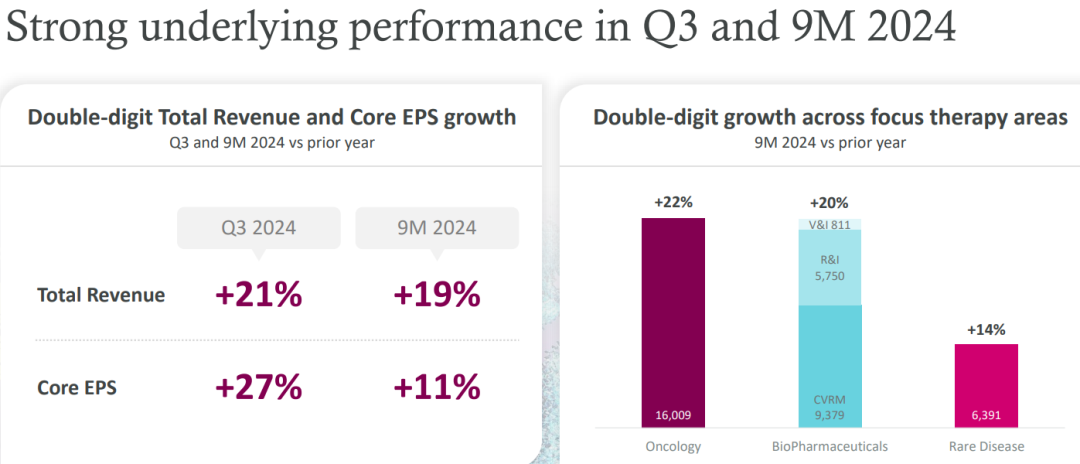 Strong underlying performance in Q3 and 9M 2024

Double-digit Total Revenue and Core EPS growth
Q3 and 9M 2024 vs prior year

| | Q3 2024 | 9M 2024 |
|---|---|---|
| Total Revenue | +21% | +19% |
| Core EPS | +27% | +11% |

Double-digit growth across focus therapy areas
9M 2024 vs prior year

+22%
16,009
Oncology

+20%
V&I 811
R&I
5,750
CVRM
9,379
BioPharmaceuticals

+14%
6,391
Rare Disease